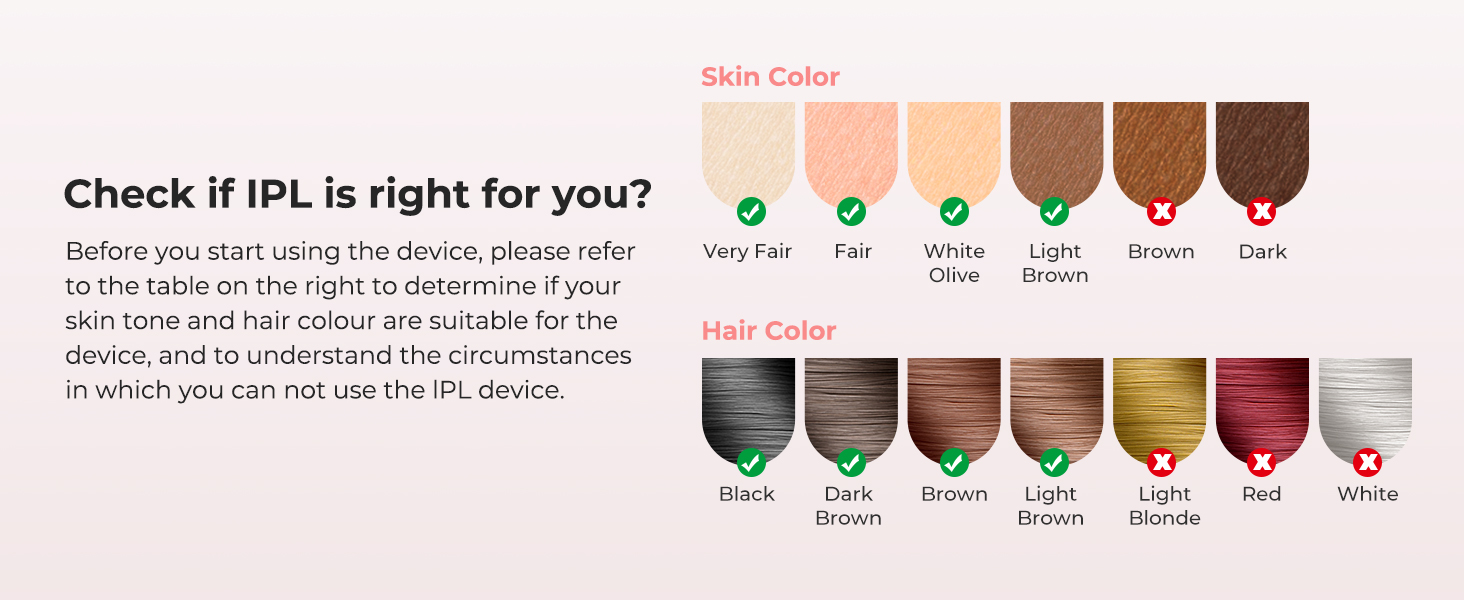 Check if IPL is right for you?

Before you start using the device, please refer to the table on the right to determine if your skin tone and hair colour are suitable for the device, and to understand the circumstances in which you can not use the IPL device.

Skin Color

Very Fair
Fair
White Olive
Light Brown
Brown
Dark

Hair Color

Black
Dark Brown
Brown
Light Brown
Light Blonde
Red
White